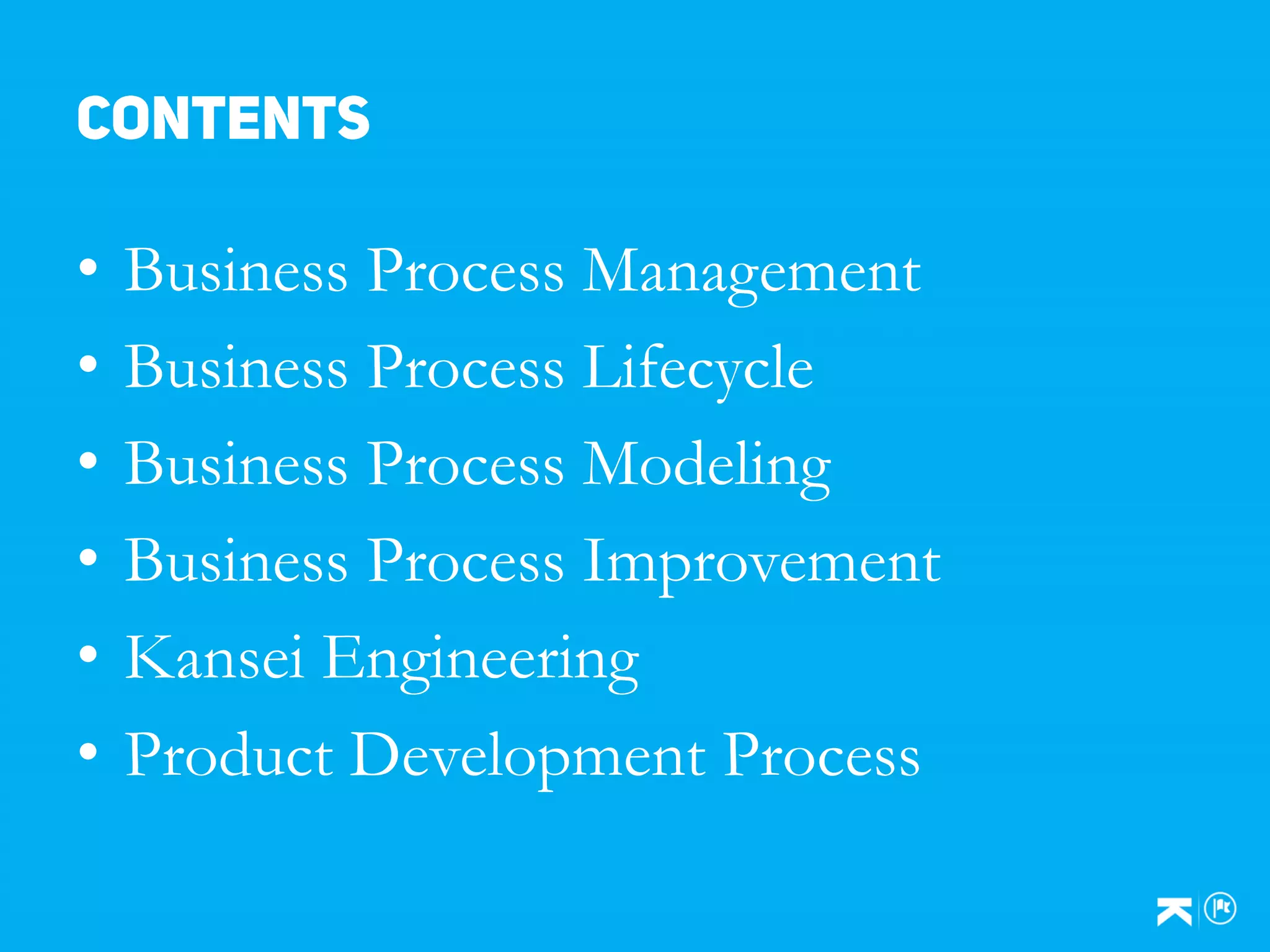 CONTENTS

• Business Process Management
• Business Process Lifecycle
• Business Process Modeling
• Business Process Improvement
• Kansei Engineering
• Product Development Process